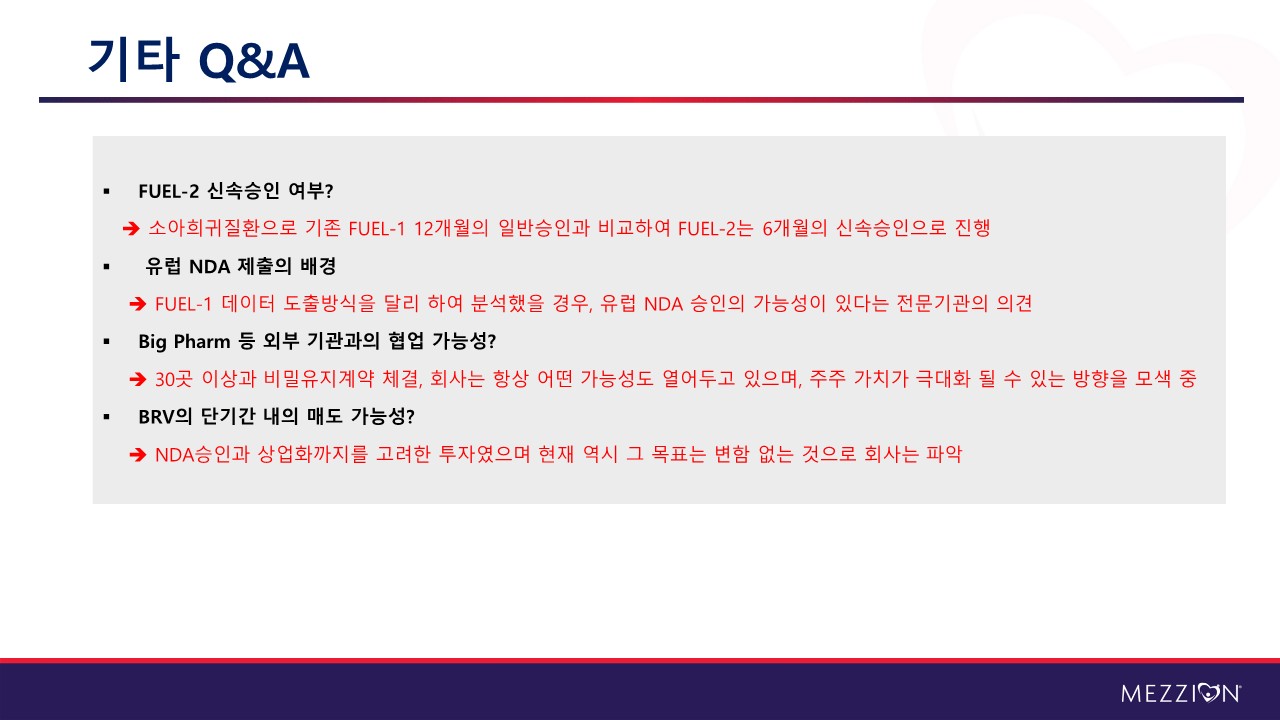 기타 Q&A

▪ FUEL-2 신속승인 여부?

➔ 소아희귀질환으로 기존 FUEL-1 12개월의 일반승인과 비교하여 FUEL-2는 6개월의 신속승인으로 진행

▪ 유럽 NDA 제출의 배경

➔ FUEL-1 데이터 도출방식을 달리 하여 분석했을 경우, 유럽 NDA 승인의 가능성이 있다는 전문기관의 의견

▪ Big Pharm 등 외부 기관과의 협업 가능성?

➔ 30곳 이상과 비밀유지계약 체결, 회사는 항상 어떤 가능성도 열어두고 있으며, 주주 가치가 극대화 될 수 있는 방향을 모색 중

▪ BRV의 단기간 내의 매도 가능성?

➔ NDA승인과 상업화까지를 고려한 투자였으며 현재 역시 그 목표는 변함 없는 것으로 회사는 파악

MEZZION